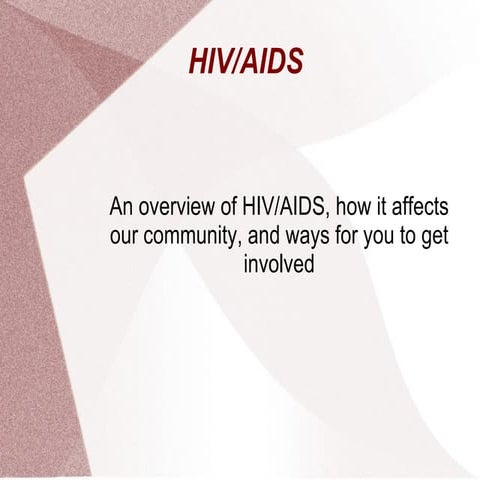 HIV/AIDS

An overview of HIV/AIDS, how it affects our community, and ways for you to get involved